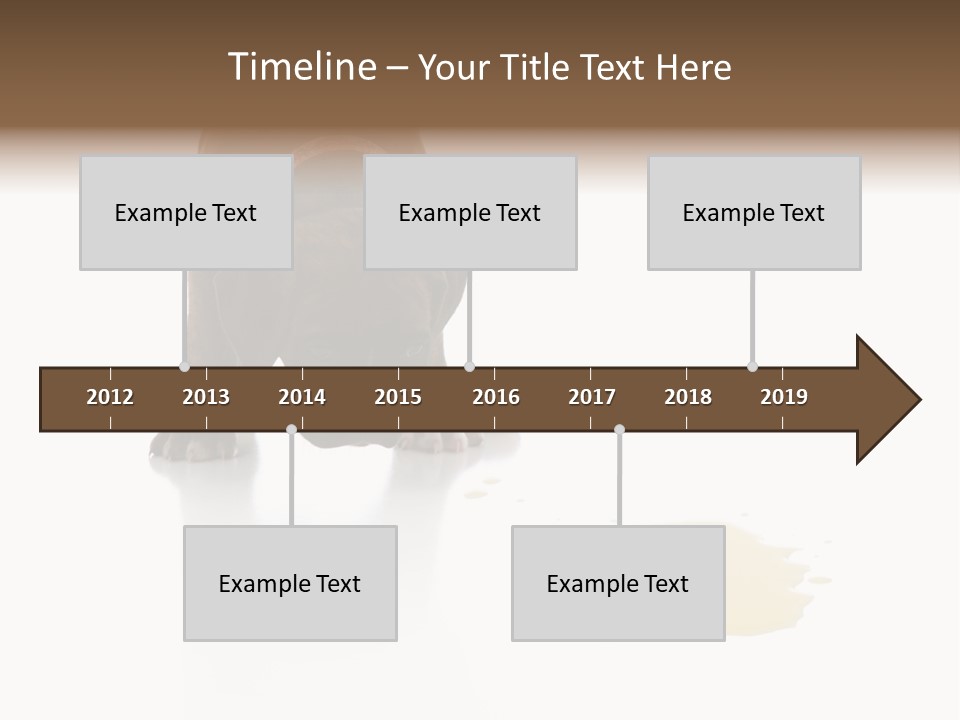 Timeline – Your Title Text Here

Example Text

Example Text

Example Text

2012 2013 2014 2015 2016 2017 2018 2019

Example Text

Example Text